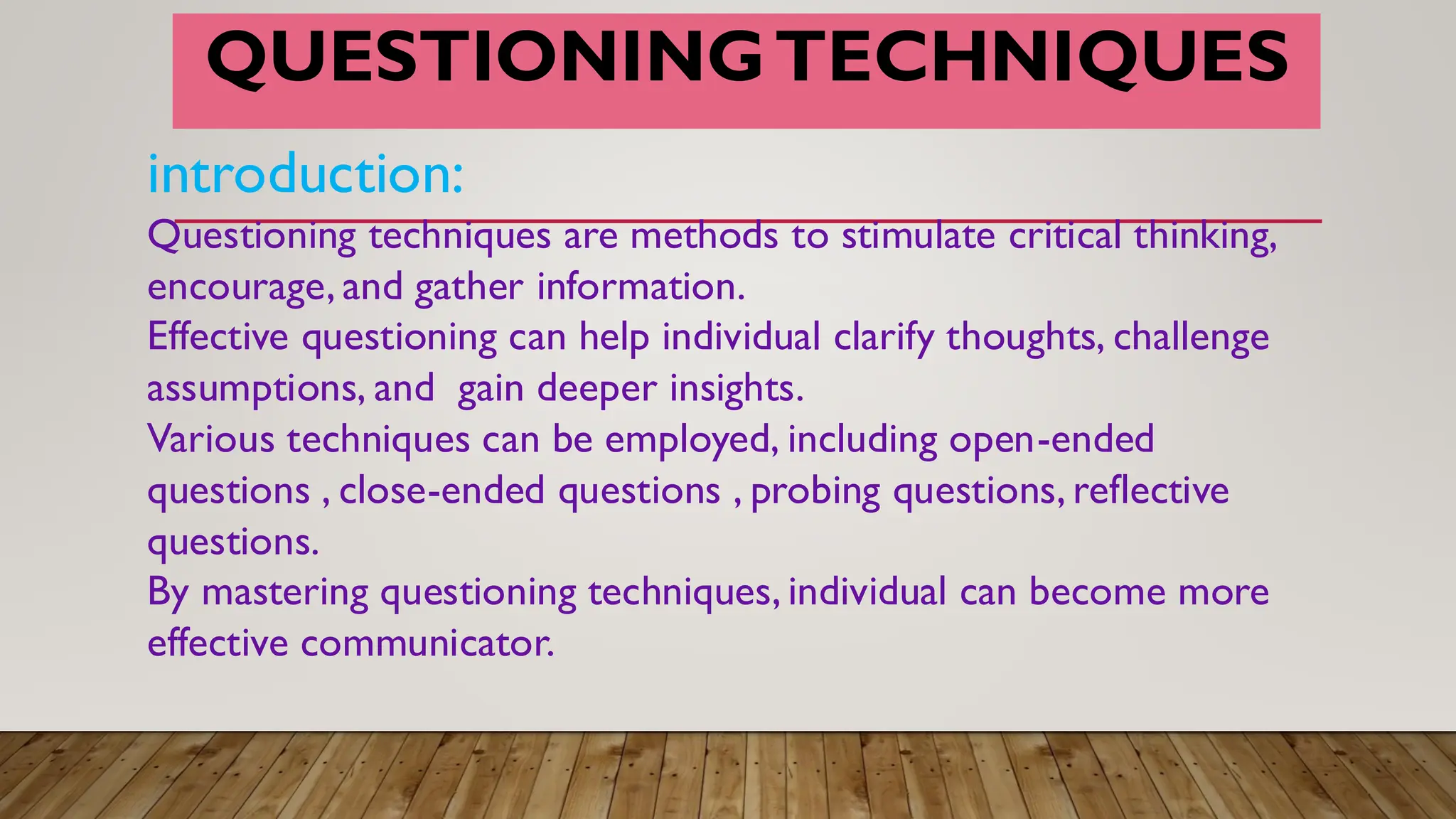 QUESTIONING TECHNIQUES

introduction:

Questioning techniques are methods to stimulate critical thinking, encourage, and gather information.
Effective questioning can help individual clarify thoughts, challenge assumptions, and gain deeper insights.
Various techniques can be employed, including open-ended questions , close-ended questions , probing questions, reflective questions.
By mastering questioning techniques, individual can become more effective communicator.